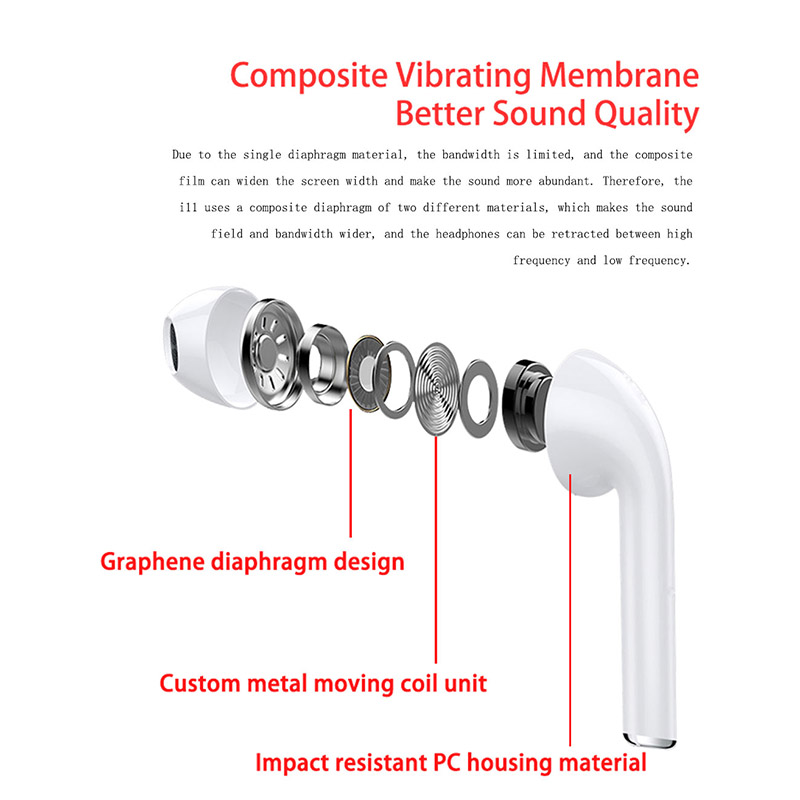 Composite Vibrating Membrane
Better Sound Quality

Due to the single diaphragm material, the bandwidth is limited, and the composite film can widen the screen width and make the sound more abundant. Therefore, the i11 uses a composite diaphragm of two different materials, which makes the sound field and bandwidth wider, and the headphones can be retracted between high frequency and low frequency.

Graphene diaphragm design

Custom metal moving coil unit

Impact resistant PC housing material